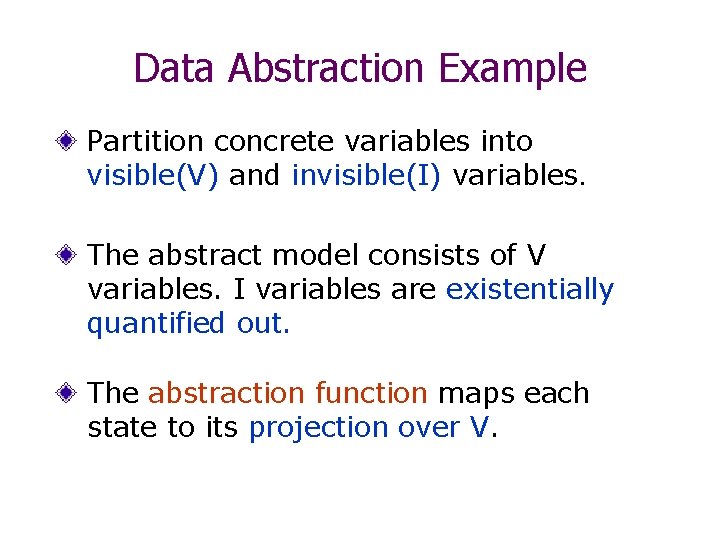 Data Abstraction Example

Partition concrete variables into visible(V) and invisible(I) variables.

The abstract model consists of V variables. I variables are existentially quantified out.

The abstraction function maps each state to its projection over V.